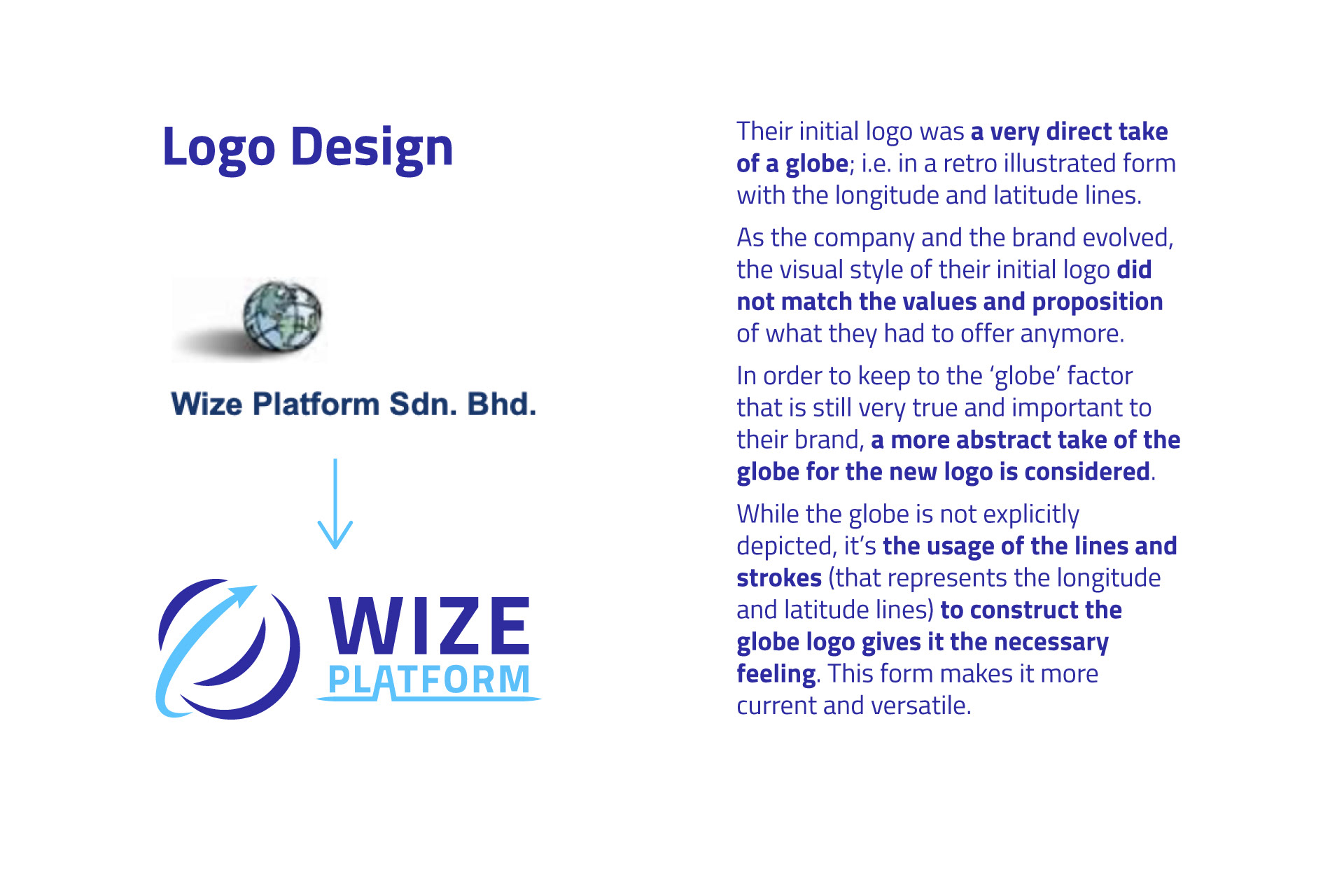 Logo Design

Wize Platform Sdn. Bhd.

WIZE
PLATFORM

Their initial logo was a very direct take of a globe; i.e. in a retro illustrated form with the longitude and latitude lines.

As the company and the brand evolved, the visual style of their initial logo did not match the values and proposition of what they had to offer anymore.

In order to keep to the 'globe' factor that is still very true and important to their brand, a more abstract take of the globe for the new logo is considered.

While the globe is not explicitly depicted, it's the usage of the lines and strokes (that represents the longitude and latitude lines) to construct the globe logo gives it the necessary feeling. This form makes it more current and versatile.